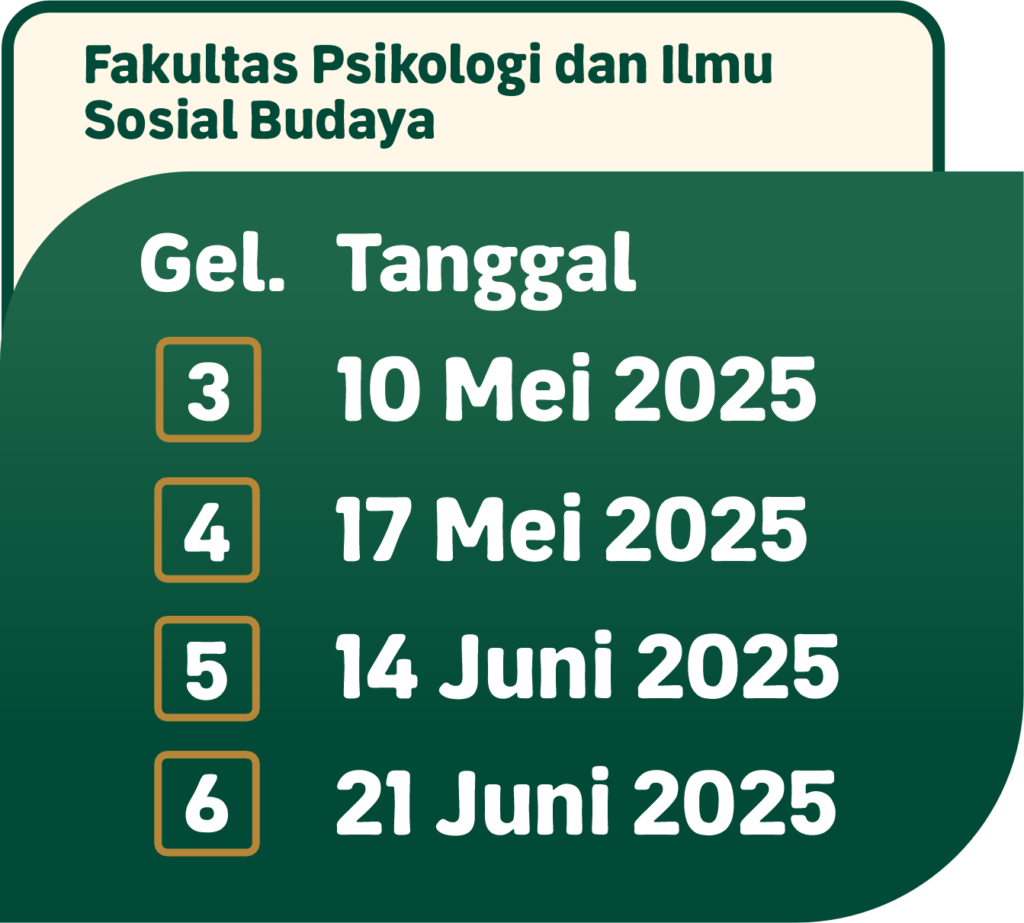 Fakultas Psikologi dan Ilmu Sosial Budaya

| Gel. | Tanggal |
|---|---|
| 3 | 10 Mei 2025 |
| 4 | 17 Mei 2025 |
| 5 | 14 Juni 2025 |
| 6 | 21 Juni 2025 |